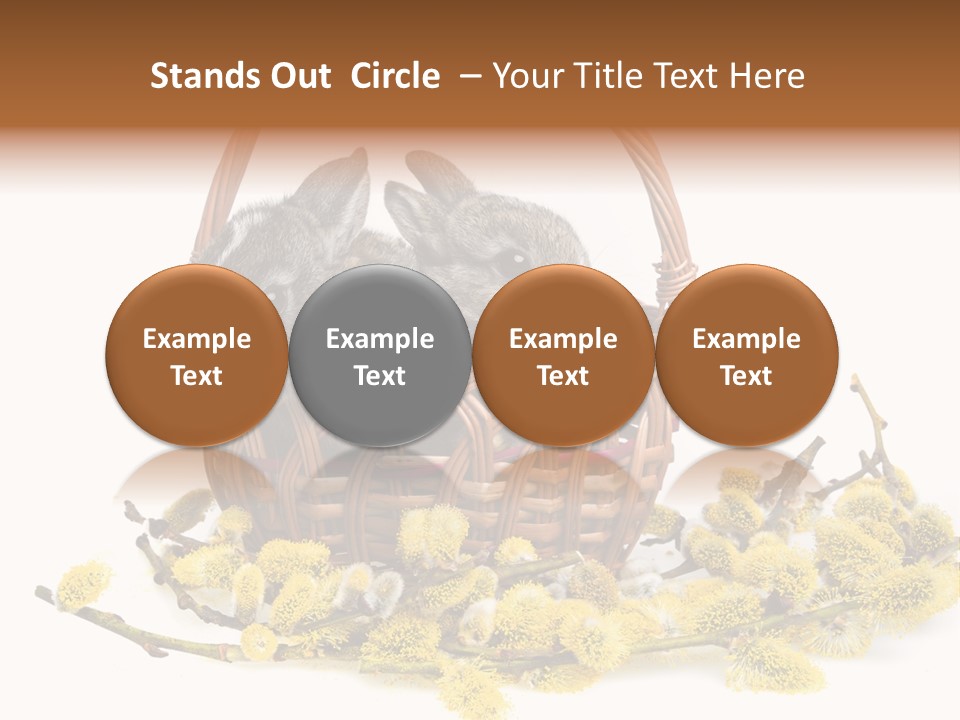 Stands Out Circle – Your Title Text Here

Example Text

Example Text

Example Text

Example Text